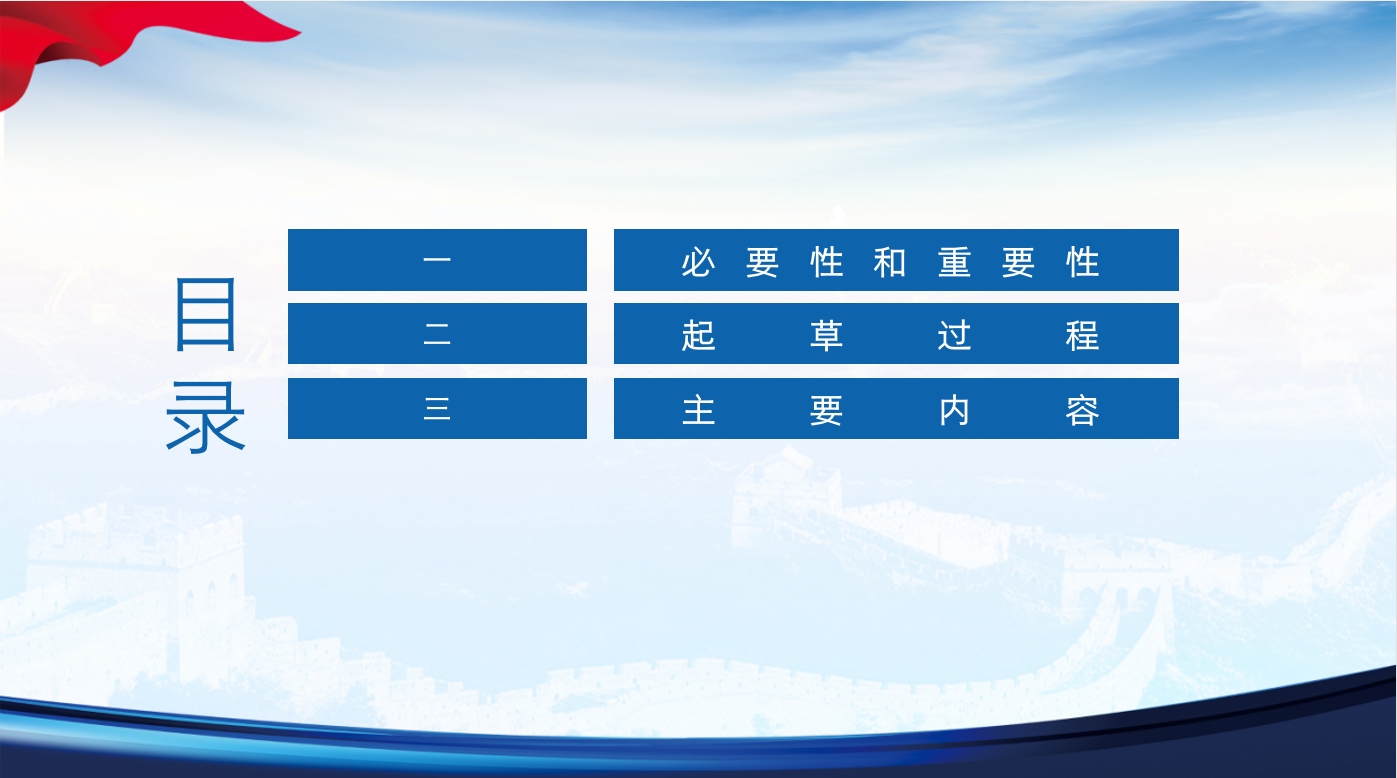 目录

一 必要性和重要性

二 起草过程

三 主要内容